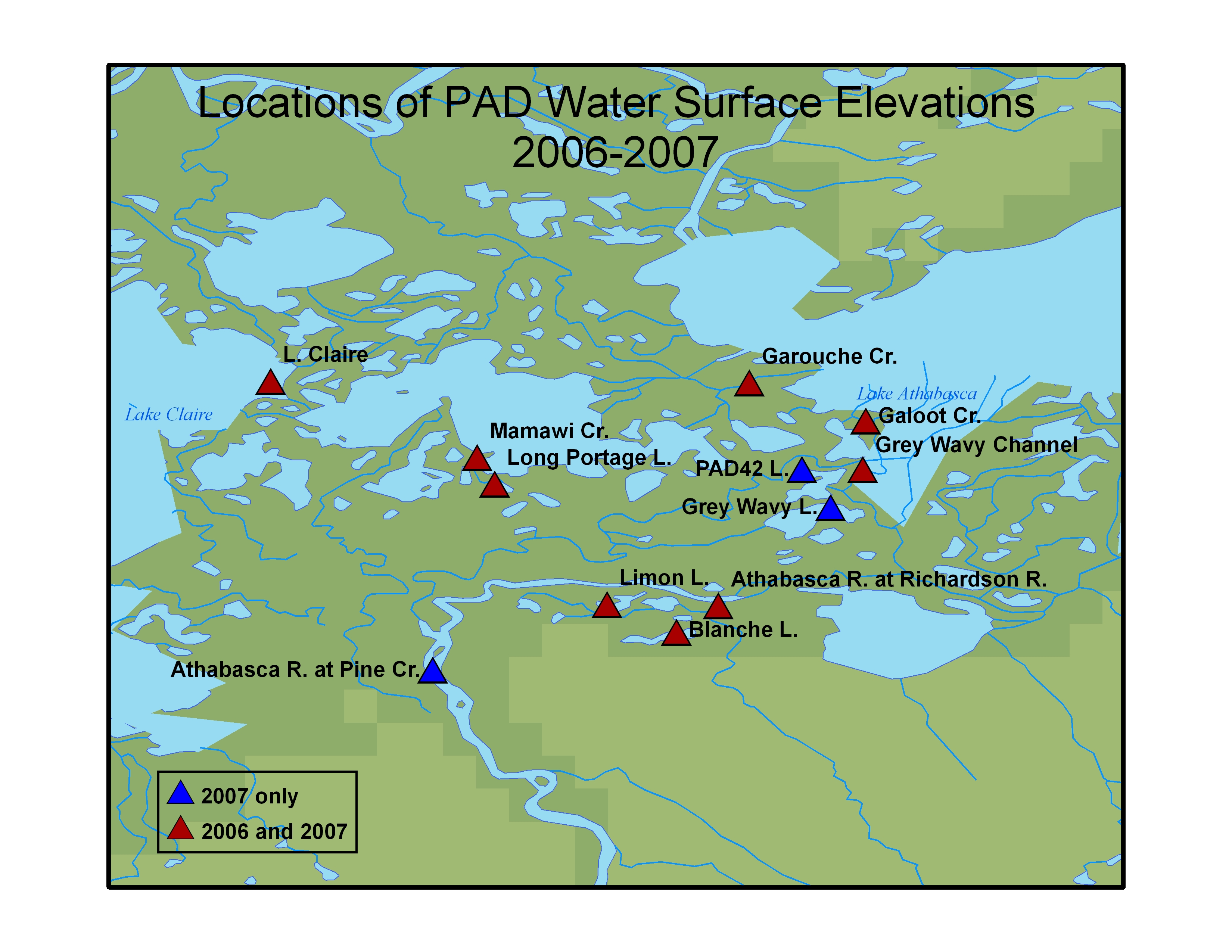 Locations of PAD Water Surface Elevations
2006-2007

L. Claire

Garouche Cr.

Lake Athabasca

Lake Claire

Galoot Cr.

Mamawi Cr.

Grey Wavy Channel

Long Portage L.

PAD42 L.

Grey Wavy L.

Limon L.

Athabasca R. at Richardson R.

Blanche L.

Athabasca R. at Pine Cr.

2007 only

2006 and 2007